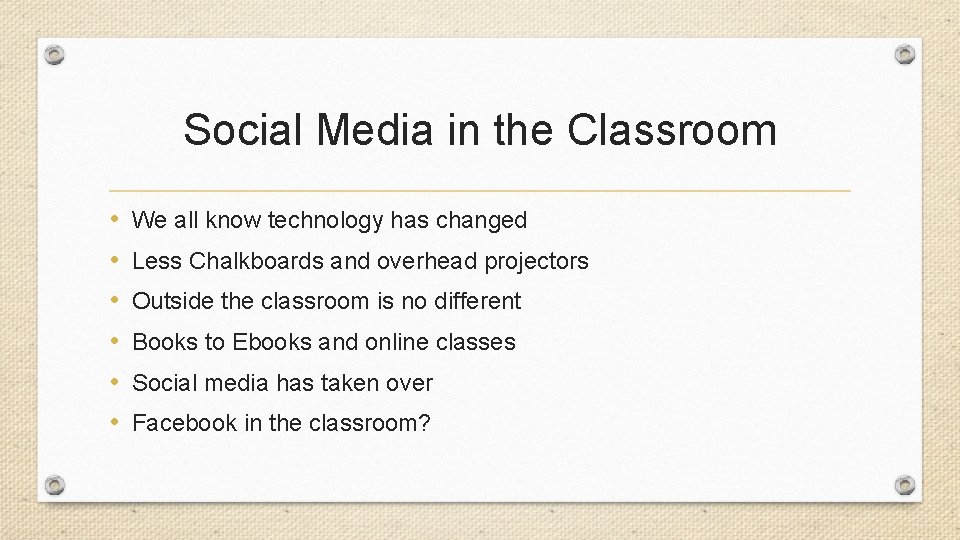 Social Media in the Classroom

• We all know technology has changed
• Less Chalkboards and overhead projectors
• Outside the classroom is no different
• Books to Ebooks and online classes
• Social media has taken over
• Facebook in the classroom?